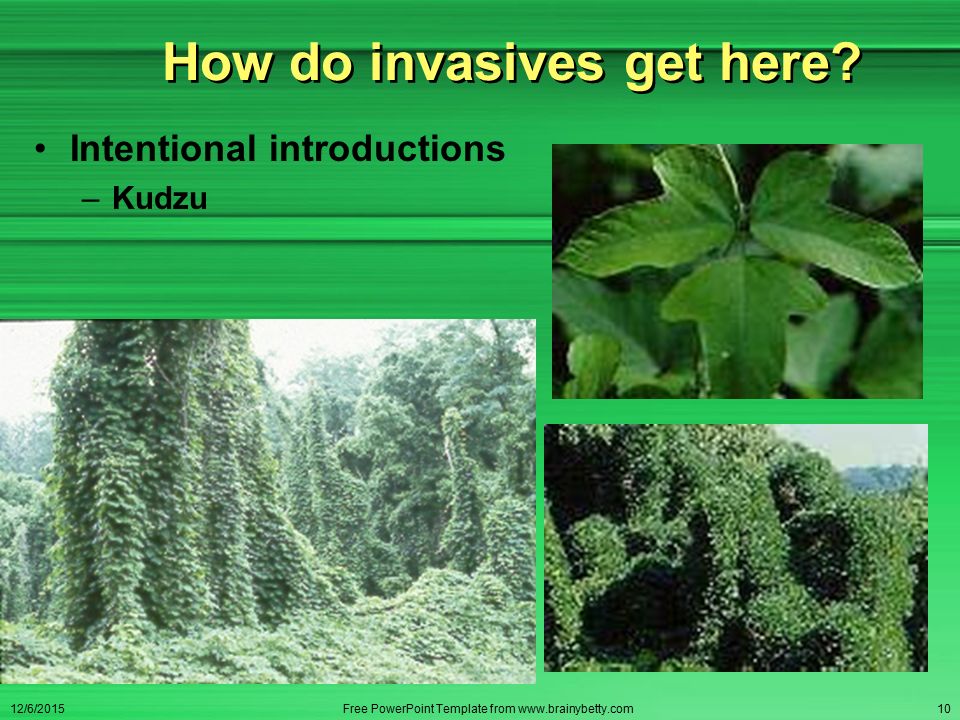 How do invasives get here?

• Intentional introductions
– Kudzu

12/6/2015
Free PowerPoint Template from www.brainybetty.com
10